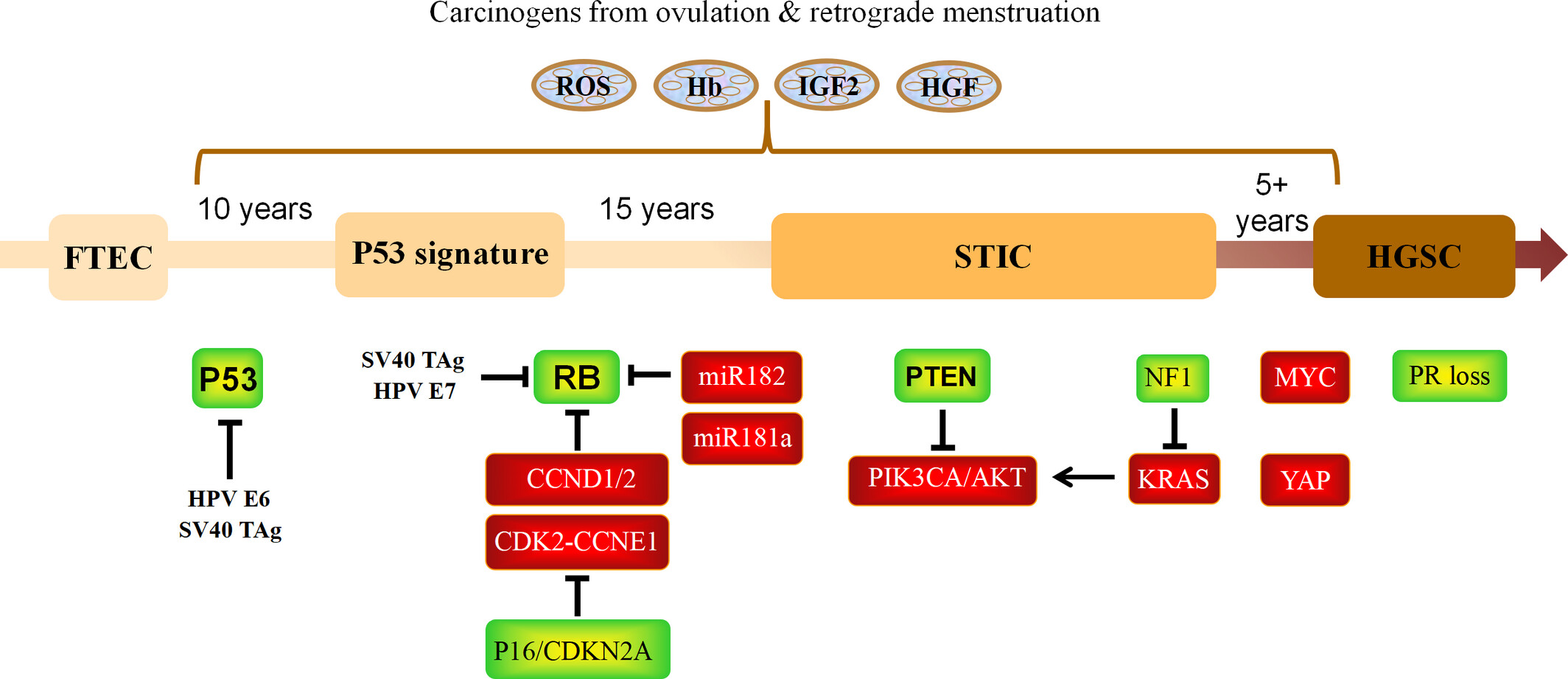 Carcinogens from ovulation & retrograde menstruation

ROS Hb IGF2 HGF

10 years
15 years
5+ years

FTEC
P53 signature
STIC
HGSC

P53
HPV E6
SV40 TAg

SV40 TAg
HPV E7
RB
miR182
miR181a
CCND1/2
CDK2-CCNE1
P16/CDKN2A

PTEN
PIK3CA/AKT
NF1
KRAS

MYC
YAP
PR loss